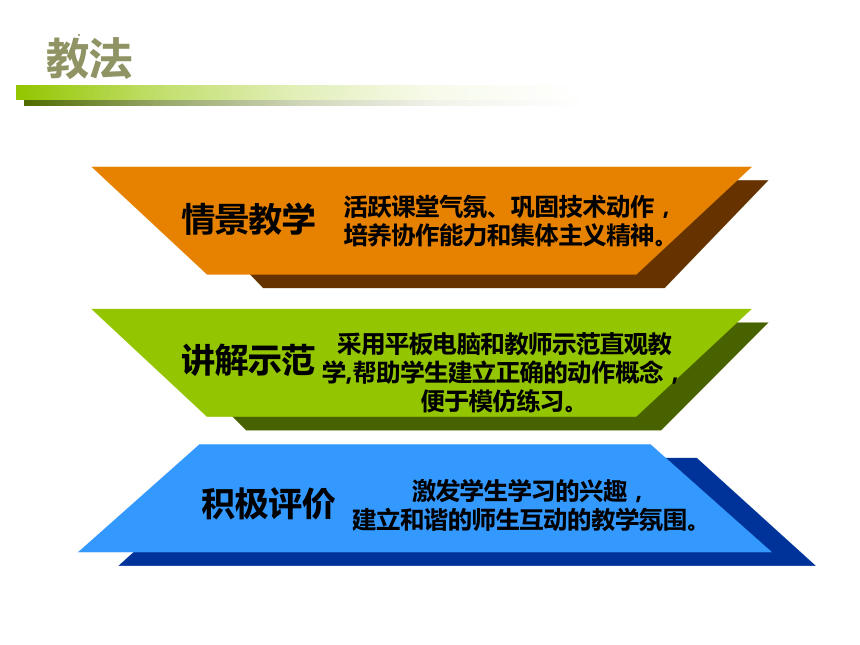 教法

情景教学

活跃课堂气氛、巩固技术动作，培养协作能力和集体主义精神。

讲解示范

采用平板电脑和教师示范直观教学,帮助学生建立正确的动作概念，便于模仿练习。

积极评价

激发学生学习的兴趣，建立和谐的师生互动的教学氛围。